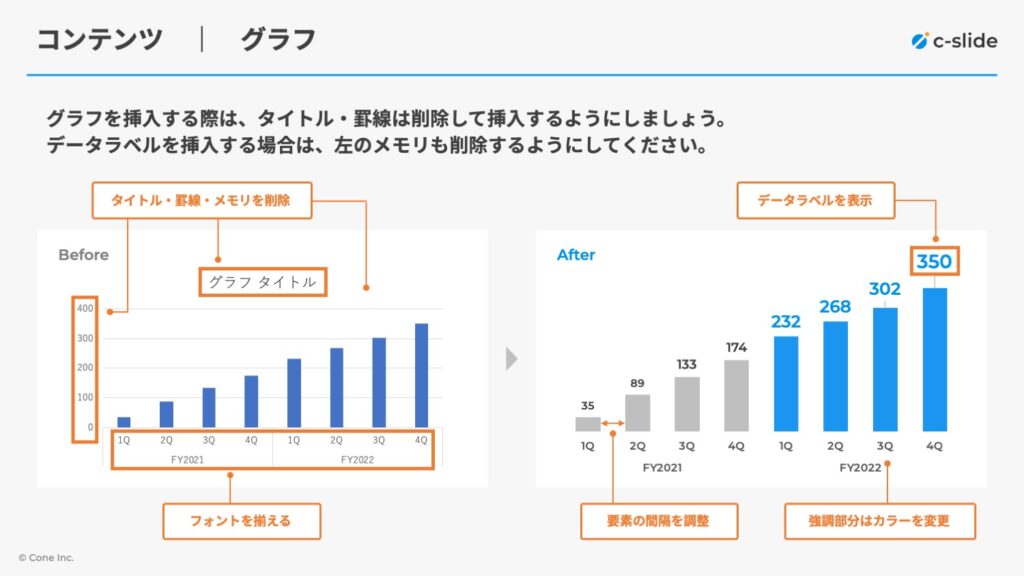 コンテンツ ｜ グラフ

c-slide

グラフを挿入する際は、タイトル・罫線は削除して挿入するようにしましょう。
データラベルを挿入する場合は、左のメモリも削除するようにしてください。

タイトル・罫線・メモリを削除

Before

グラフ タイトル

400
300
200
100
0

1Q 2Q 3Q 4Q 1Q 2Q 3Q 4Q
FY2021 FY2022

フォントを揃える

データラベルを表示

After

35 89 133 174 232 268 302 350

1Q 2Q 3Q 4Q 1Q 2Q 3Q 4Q
FY2021 FY2022

要素の間隔を調整

強調部分はカラーを変更

© Cone Inc.